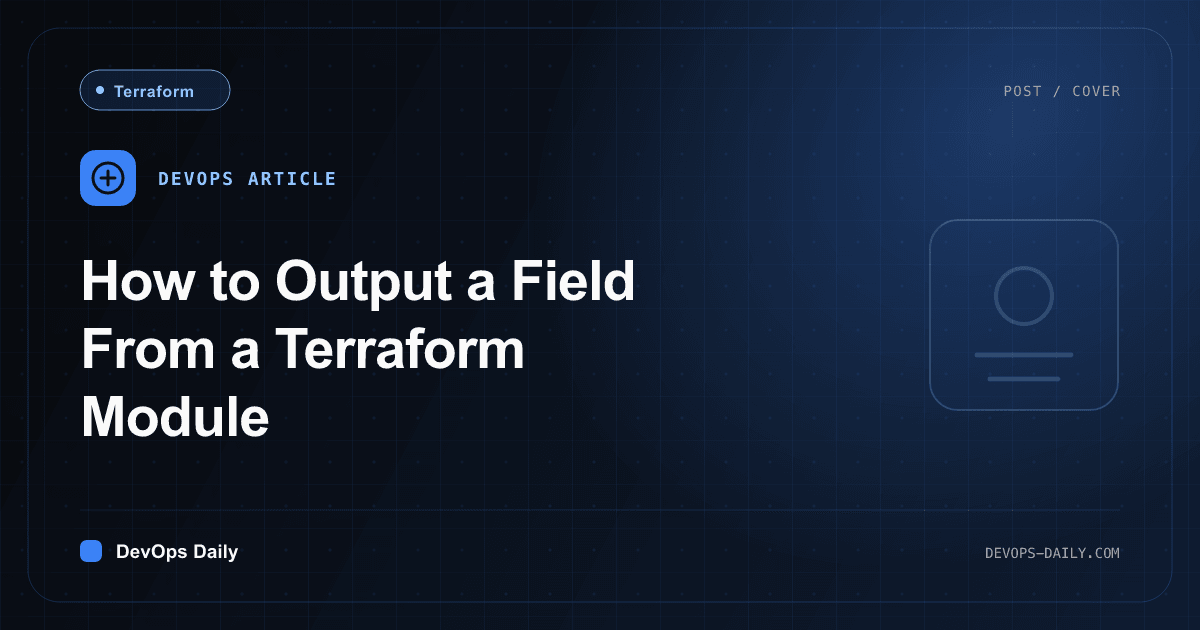 Terraform

POST / COVER

DEVOPS ARTICLE

How to Output a Field From a Terraform Module

DevOps Daily

DEVOPS-DAILY.COM